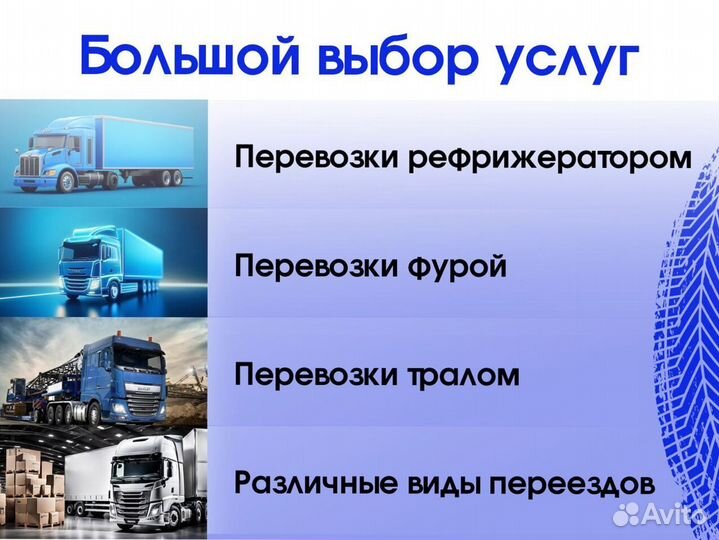 Большой выбор услуг

Перевозки рефрижератором

Перевозки фурой

Перевозки тралом

Различные виды переездов

Avito